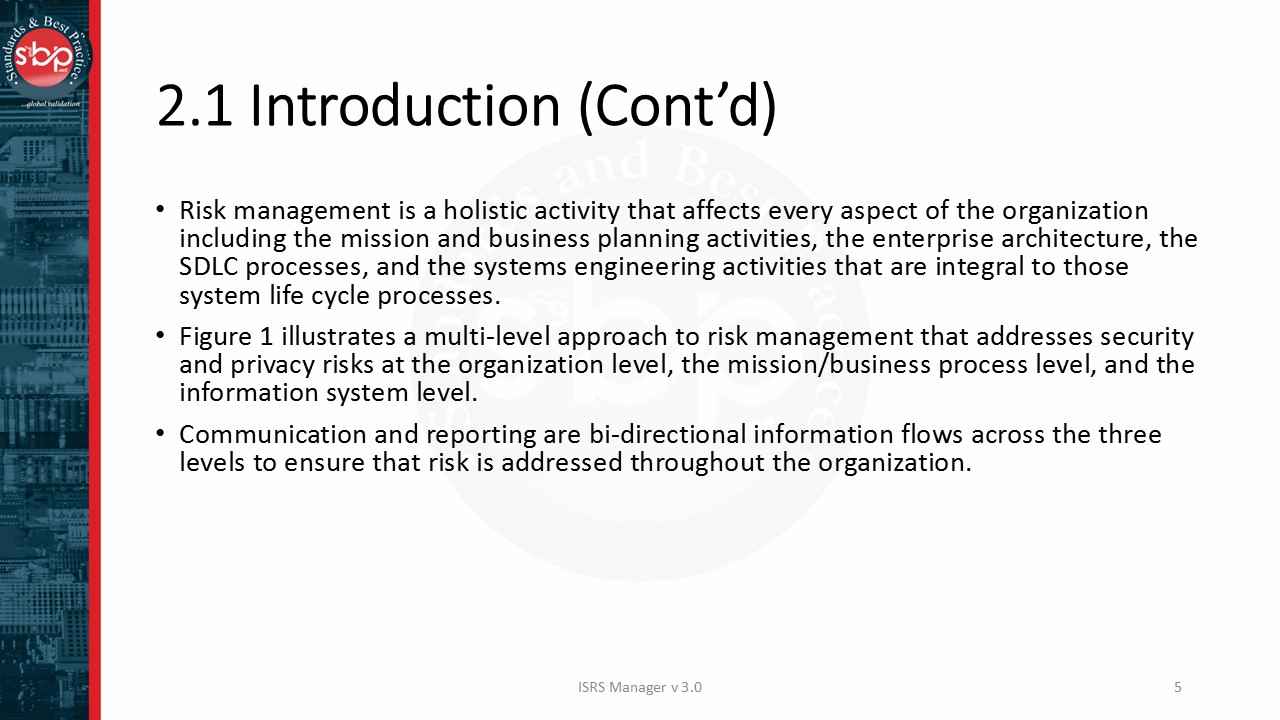 Standards & Best Practice
sbp
...global validation

2.1 Introduction (Cont'd)

• Risk management is a holistic activity that affects every aspect of the organization including the mission and business planning activities, the enterprise architecture, the SDLC processes, and the systems engineering activities that are integral to those system life cycle processes.

• Figure 1 illustrates a multi-level approach to risk management that addresses security and privacy risks at the organization level, the mission/business process level, and the information system level.

• Communication and reporting are bi-directional information flows across the three levels to ensure that risk is addressed throughout the organization.

ISRS Manager v 3.0

5